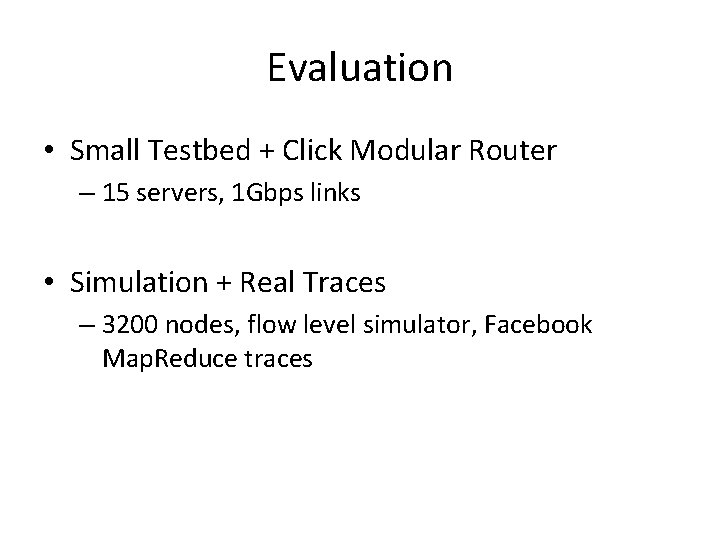 Evaluation

• Small Testbed + Click Modular Router
– 15 servers, 1Gbps links

• Simulation + Real Traces
– 3200 nodes, flow level simulator, Facebook MapReduce traces